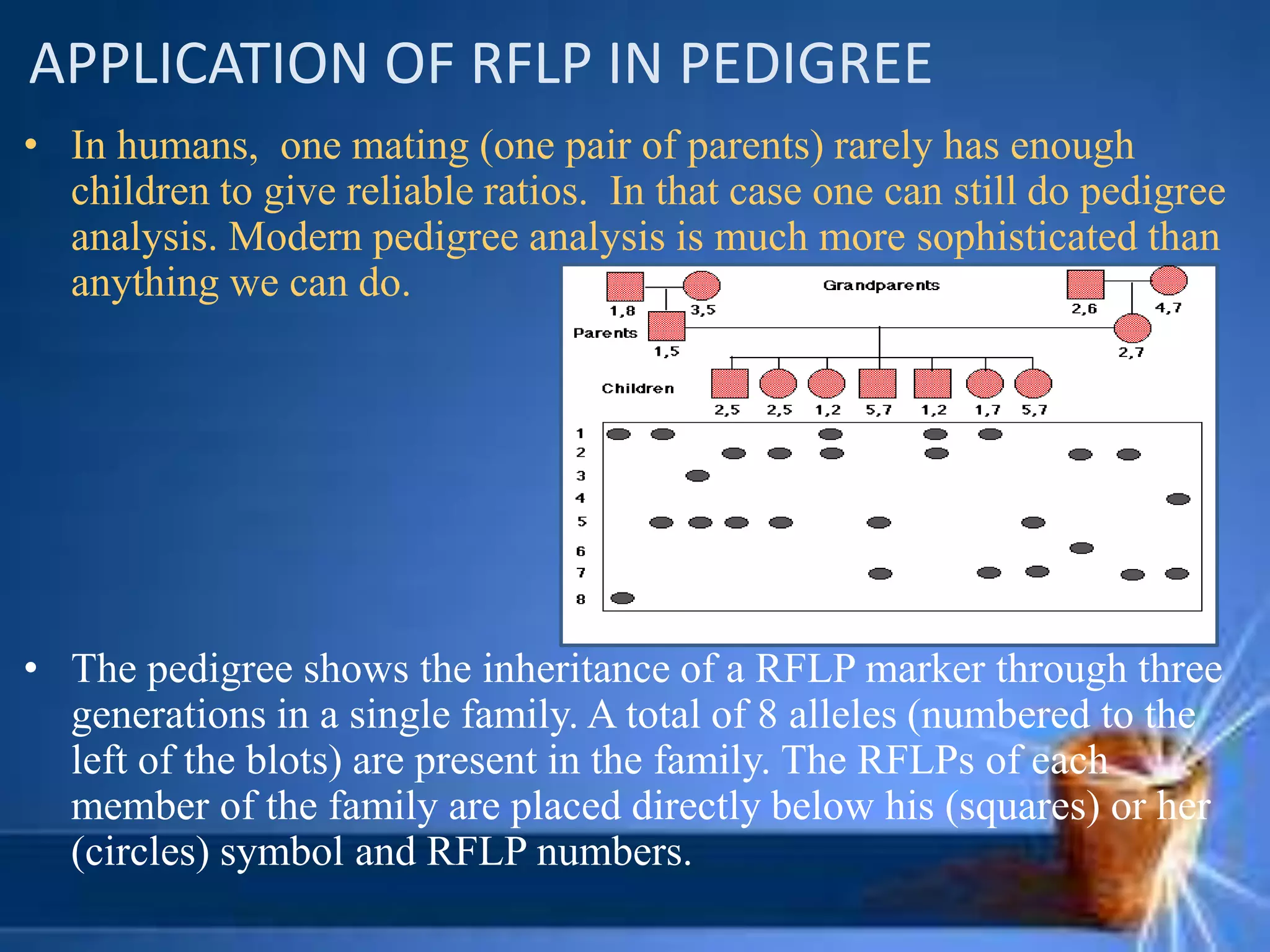 APPLICATION OF RFLP IN PEDIGREE

• In humans, one mating (one pair of parents) rarely has enough children to give reliable ratios. In that case one can still do pedigree analysis. Modern pedigree analysis is much more sophisticated than anything we can do.

Grandparents
1,8
3,5
2,6
4,7
Parents
1,5
2,7
Children
2,5
2,5
1,2
5,7
1,2
1,7
5,7
1
2
3
4
5
6
7
8

• The pedigree shows the inheritance of a RFLP marker through three generations in a single family. A total of 8 alleles (numbered to the left of the blots) are present in the family. The RFLPs of each member of the family are placed directly below his (squares) or her (circles) symbol and RFLP numbers.